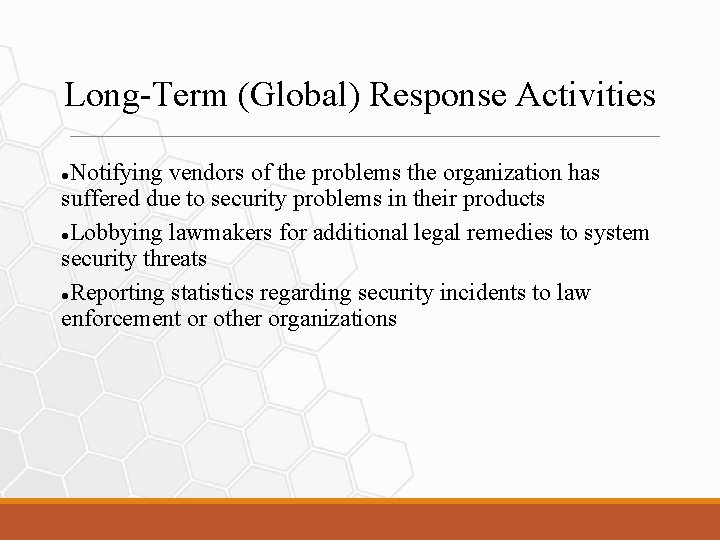 Long-Term (Global) Response Activities

●Notifying vendors of the problems the organization has suffered due to security problems in their products

●Lobbying lawmakers for additional legal remedies to system security threats

●Reporting statistics regarding security incidents to law enforcement or other organizations